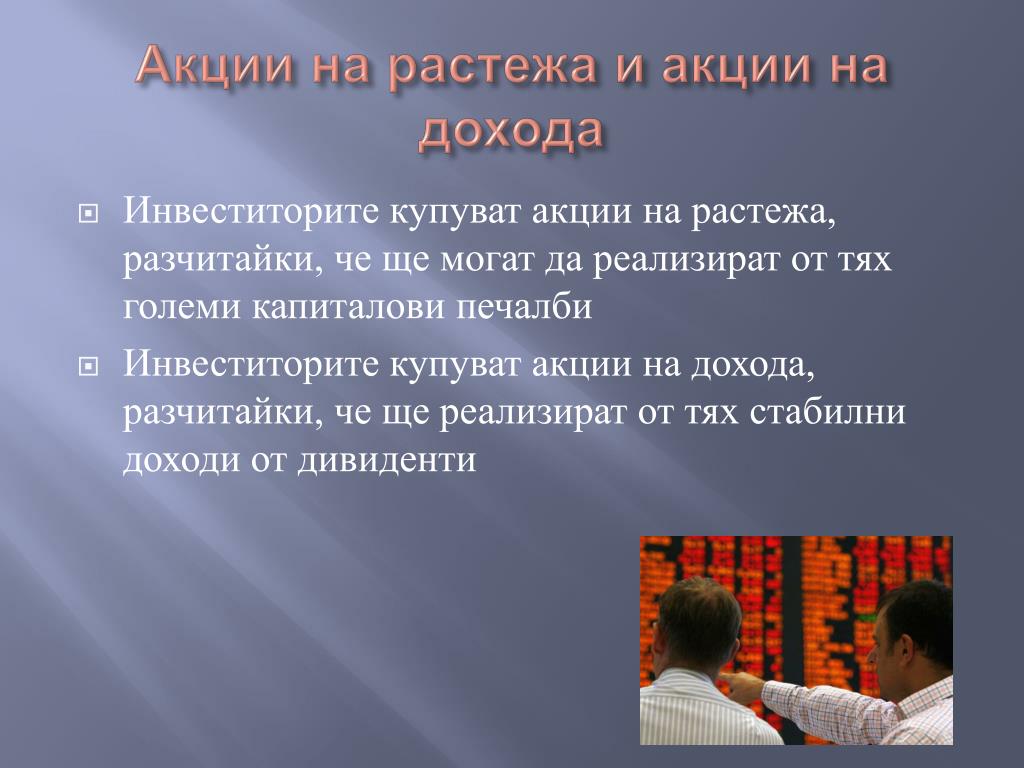 Акции на растежа и акции на дохода

Инвеститорите купуват акции на растежа, разчитайки, че ще могат да реализират от тях големи капиталови печалби

Инвеститорите купуват акции на дохода, разчитайки, че ще реализират от тях стабилни доходи от дивиденти